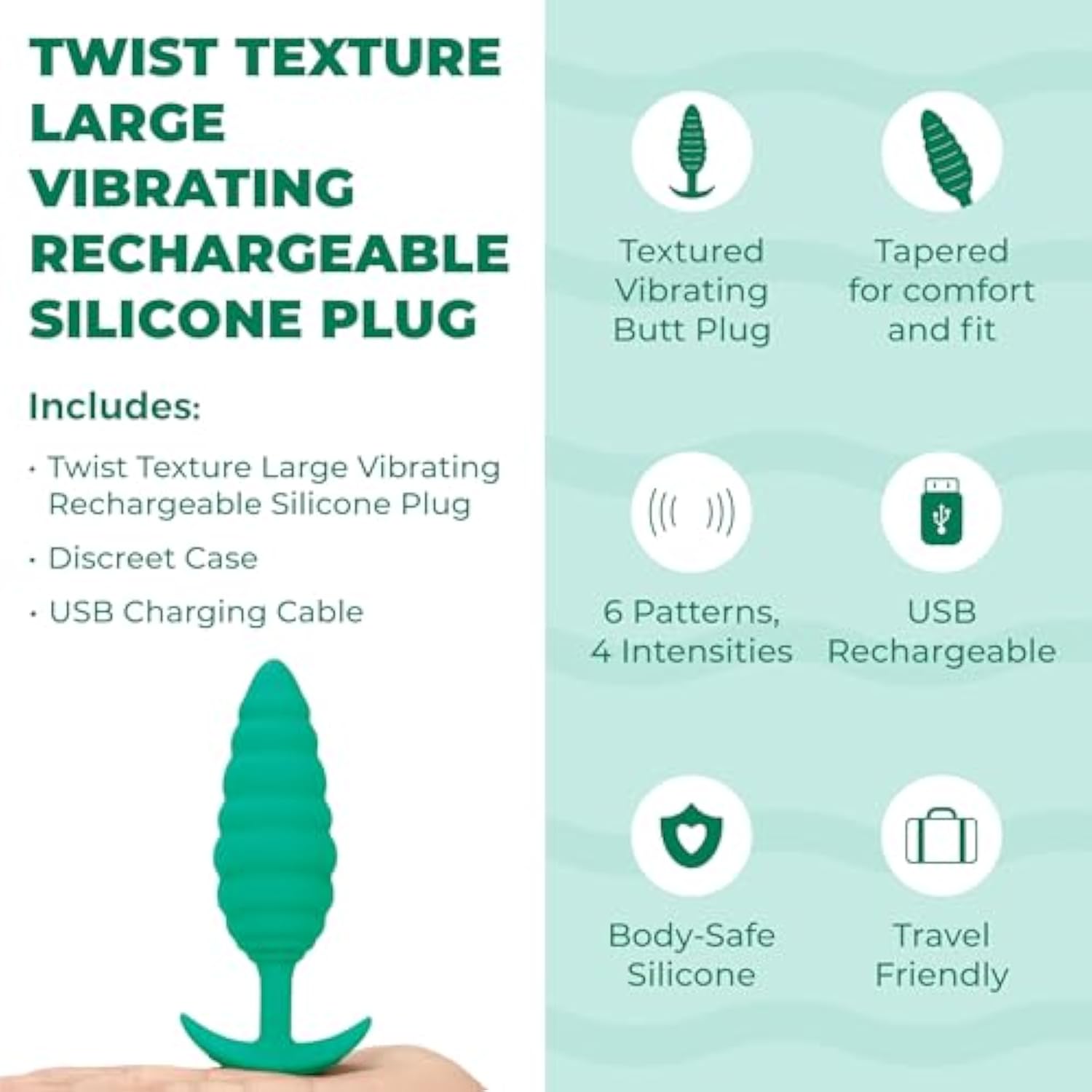 TWIST TEXTURE LARGE VIBRATING RECHARGEABLE SILICONE PLUG

Includes:

· Twist Texture Large Vibrating Rechargeable Silicone Plug

· Discreet Case

· USB Charging Cable

Textured Vibrating Butt Plug

Tapered for comfort and fit

6 Patterns, 4 Intensities

USB Rechargeable

Body-Safe Silicone

Travel Friendly